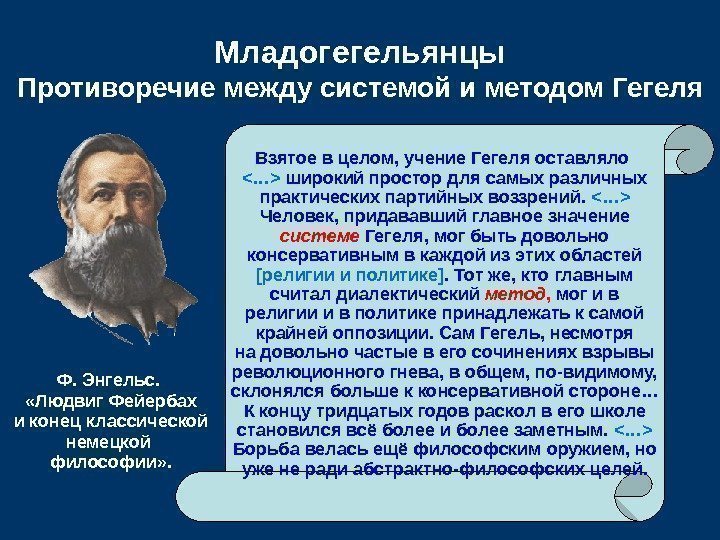 Младогегельянцы
Противоречие между системой и методом Гегеля

Взятое в целом, учение Гегеля оставляло <…> широкий простор для самых различных практических партийных воззрений. <…> Человек, придававший главное значение системе Гегеля, мог быть довольно консервативным в каждой из этих областей [религии и политике]. Тот же, кто главным считал диалектический метод, мог и в религии и в политике принадлежать к самой крайней оппозиции. Сам Гегель, несмотря на довольно частые в его сочинениях взрывы революционного гнева, в общем, по-видимому, склонялся больше к консервативной стороне... К концу тридцатых годов раскол в его школе становился всё более и более заметным. <…> Борьба велась ещё философским оружием, но уже не ради абстрактно-философских целей.

Ф. Энгельс. «Людвиг Фейербах и конец классической немецкой философии».